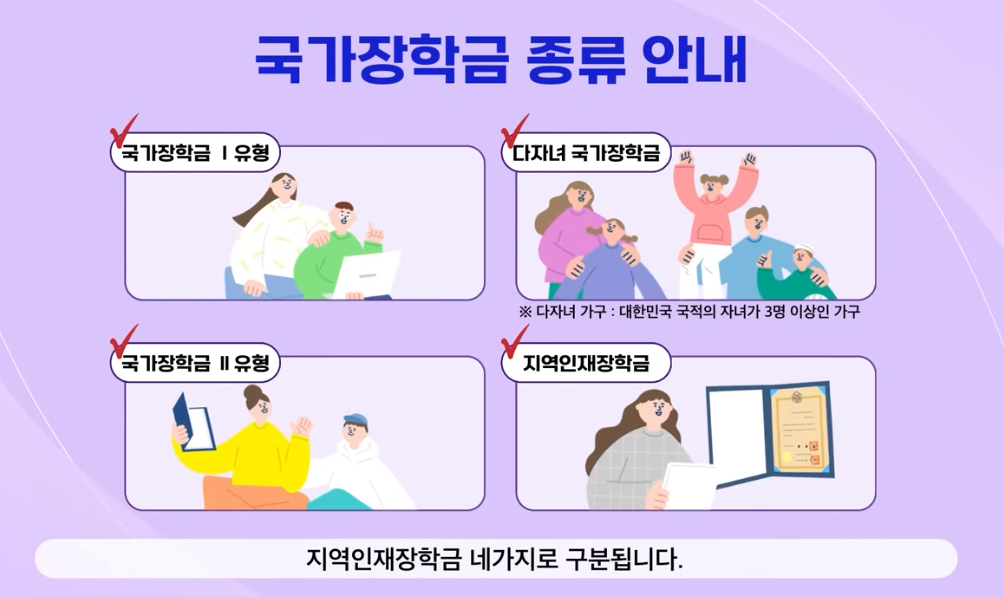 국가장학금 종류 안내

국가장학금 Ⅰ유형

다자녀 국가장학금

※ 다자녀 가구 : 대한민국 국적의 자녀가 3명 이상인 가구

국가장학금 Ⅱ유형

지역인재장학금

지역인재장학금 네가지로 구분됩니다.